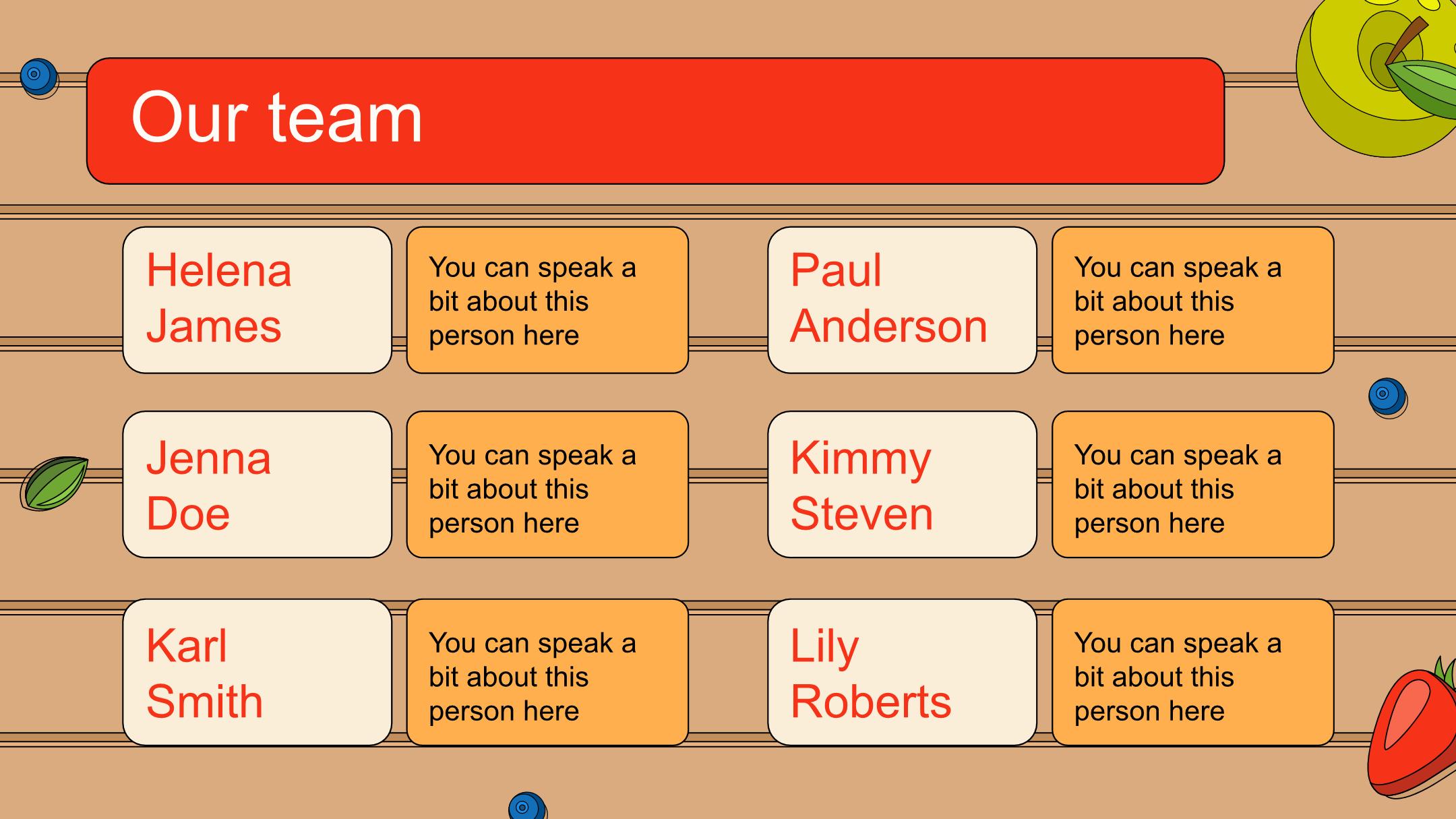 Our team

Helena James

You can speak a bit about this person here

Paul Anderson

You can speak a bit about this person here

Jenna Doe

You can speak a bit about this person here

Kimmy Steven

You can speak a bit about this person here

Karl Smith

You can speak a bit about this person here

Lily Roberts

You can speak a bit about this person here